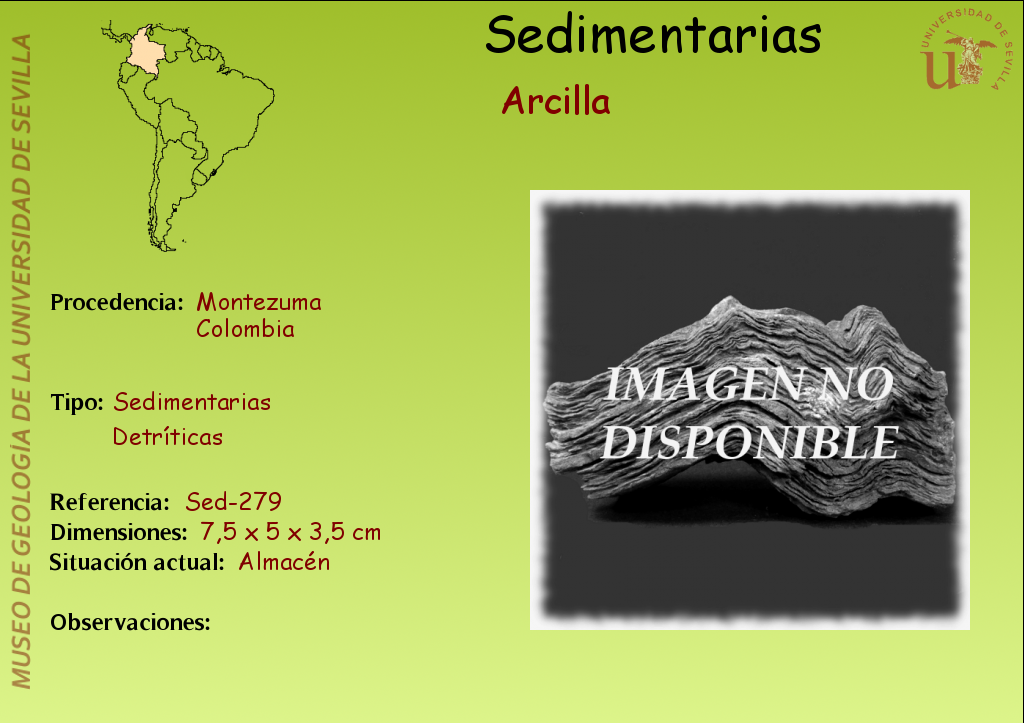 MUSEO DE GEOLOGÍA DE LA UNIVERSIDAD DE SEVILLA

Sedimentarias

Arcilla

UNIVERSIDAD DE SEVILLA

Procedencia: Montezuma
Colombia

Tipo: Sedimentarias
Detríticas

Referencia: Sed-279
Dimensiones: 7,5 x 5 x 3,5 cm
Situación actual: Almacén

Observaciones:

IMAGEN NO DISPONIBLE